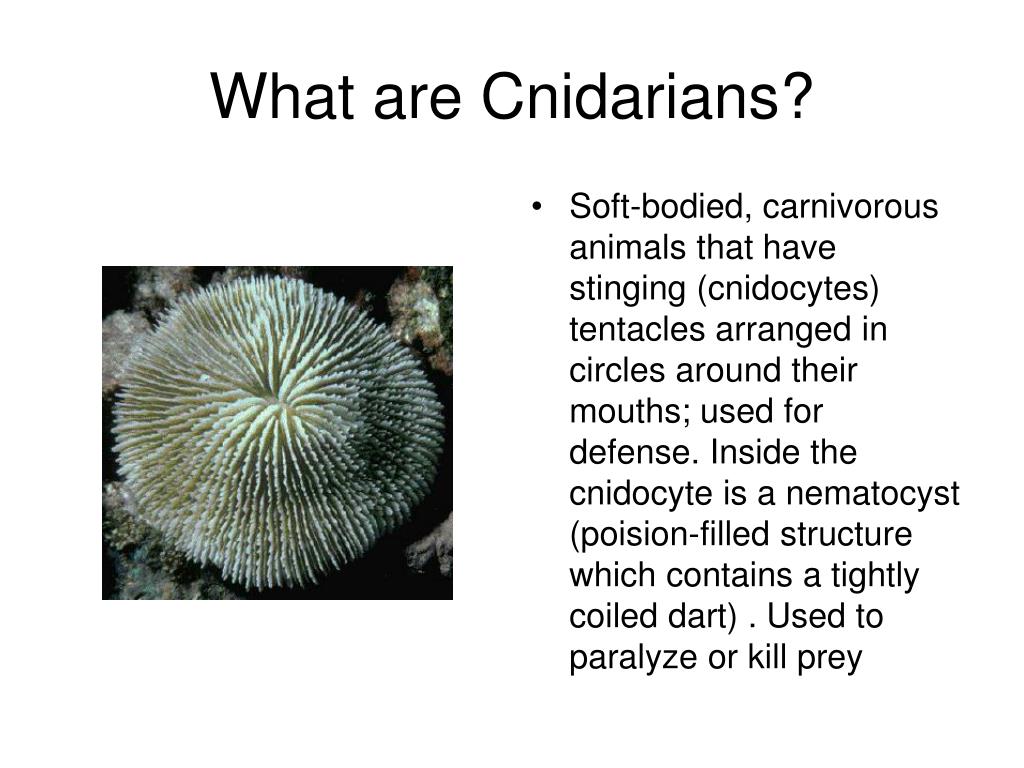 What are Cnidarians?

• Soft-bodied, carnivorous animals that have stinging (cnidocytes) tentacles arranged in circles around their mouths; used for defense. Inside the cnidocyte is a nematocyst (poision-filled structure which contains a tightly coiled dart) . Used to paralyze or kill prey